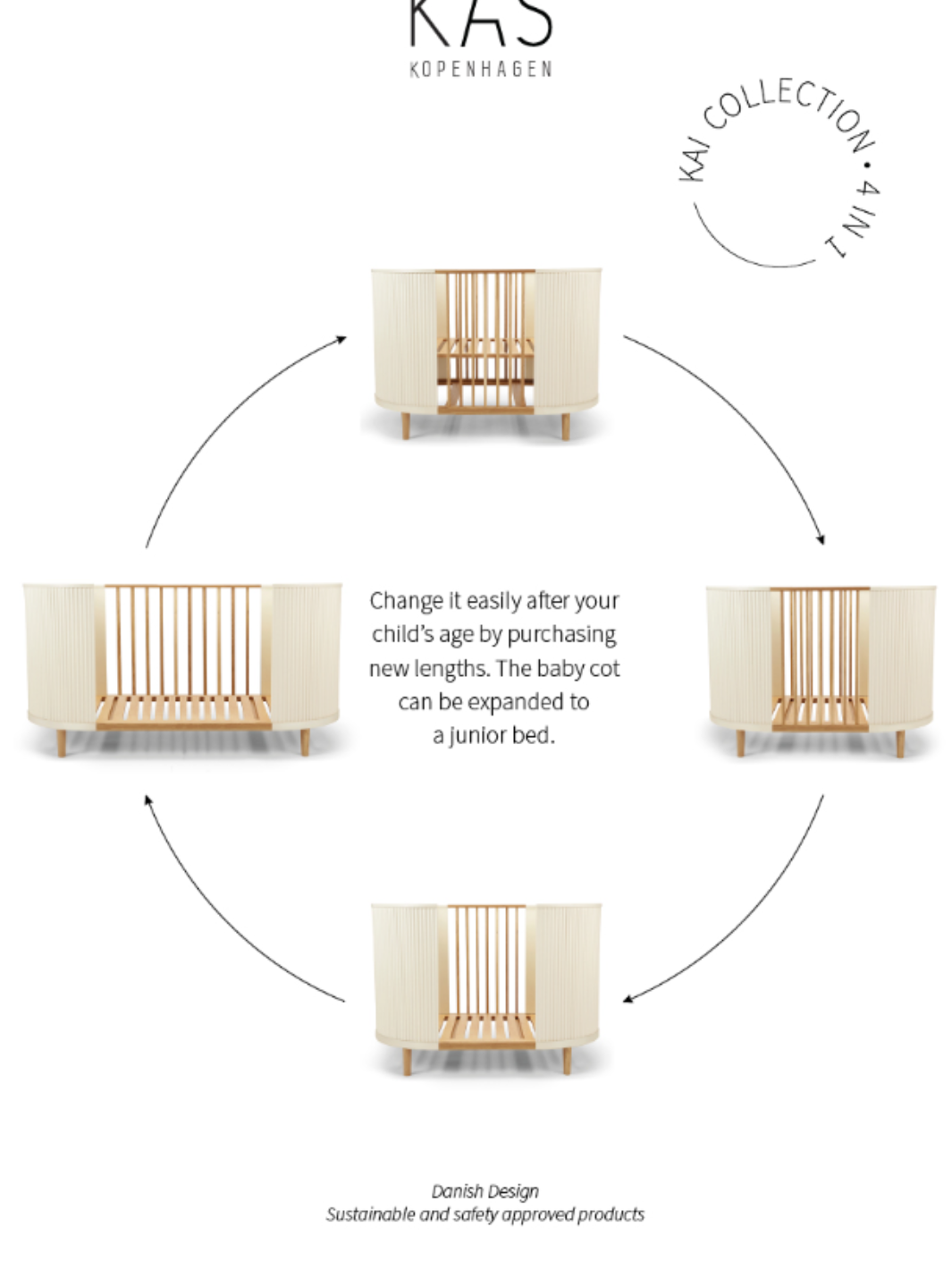 KAS
KOPENHAGEN

KAI COLLECTION • 4 IN 1

Change it easily after your child's age by purchasing new lengths. The baby cot can be expanded to a junior bed.

Danish Design
Sustainable and safety approved products